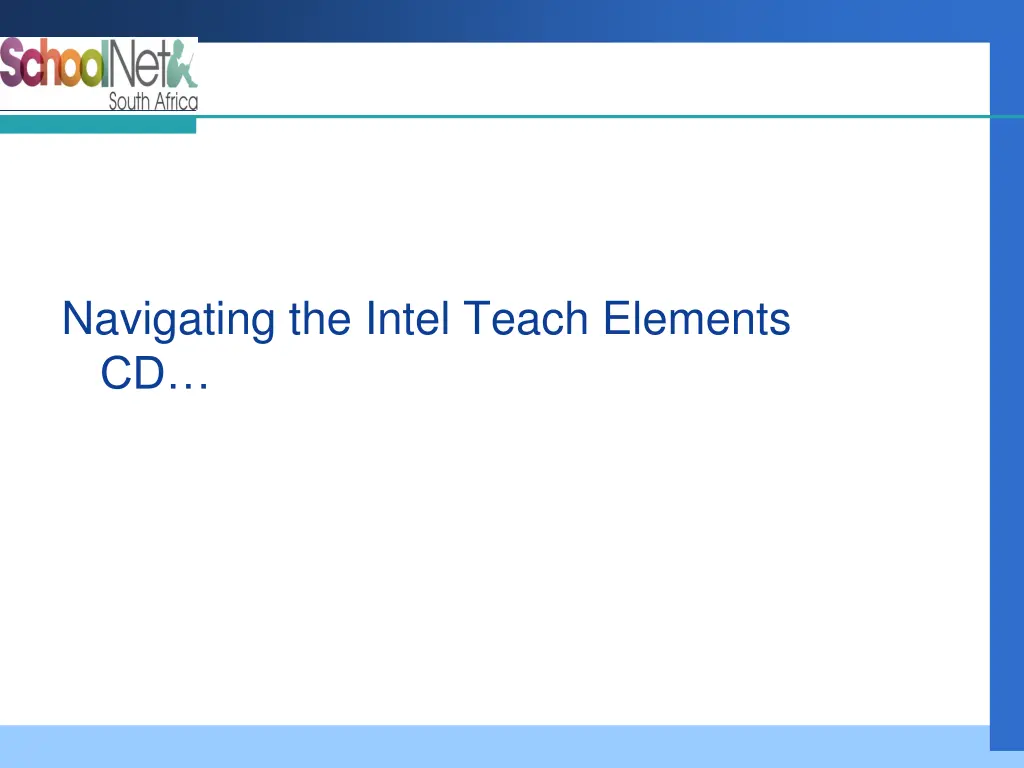 SchoolNet South Africa

Navigating the Intel Teach Elements CD…